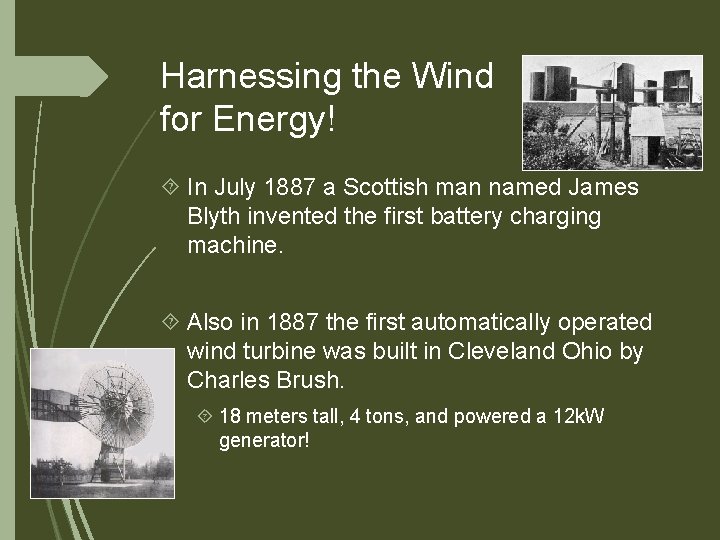 Harnessing the Wind for Energy!

In July 1887 a Scottish man named James Blyth invented the first battery charging machine.

Also in 1887 the first automatically operated wind turbine was built in Cleveland Ohio by Charles Brush.

18 meters tall, 4 tons, and powered a 12kW generator!